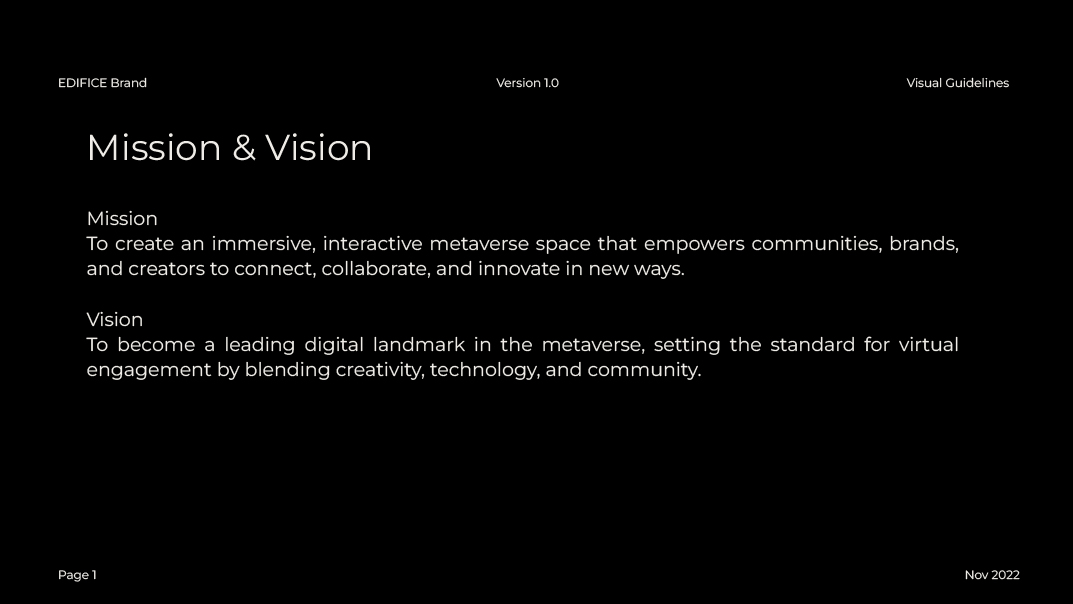 EDIFICE Brand

Version 1.0

Visual Guidelines

Mission & Vision

Mission
To create an immersive, interactive metaverse space that empowers communities, brands, and creators to connect, collaborate, and innovate in new ways.

Vision
To become a leading digital landmark in the metaverse, setting the standard for virtual engagement by blending creativity, technology, and community.

Page 1

Nov 2022